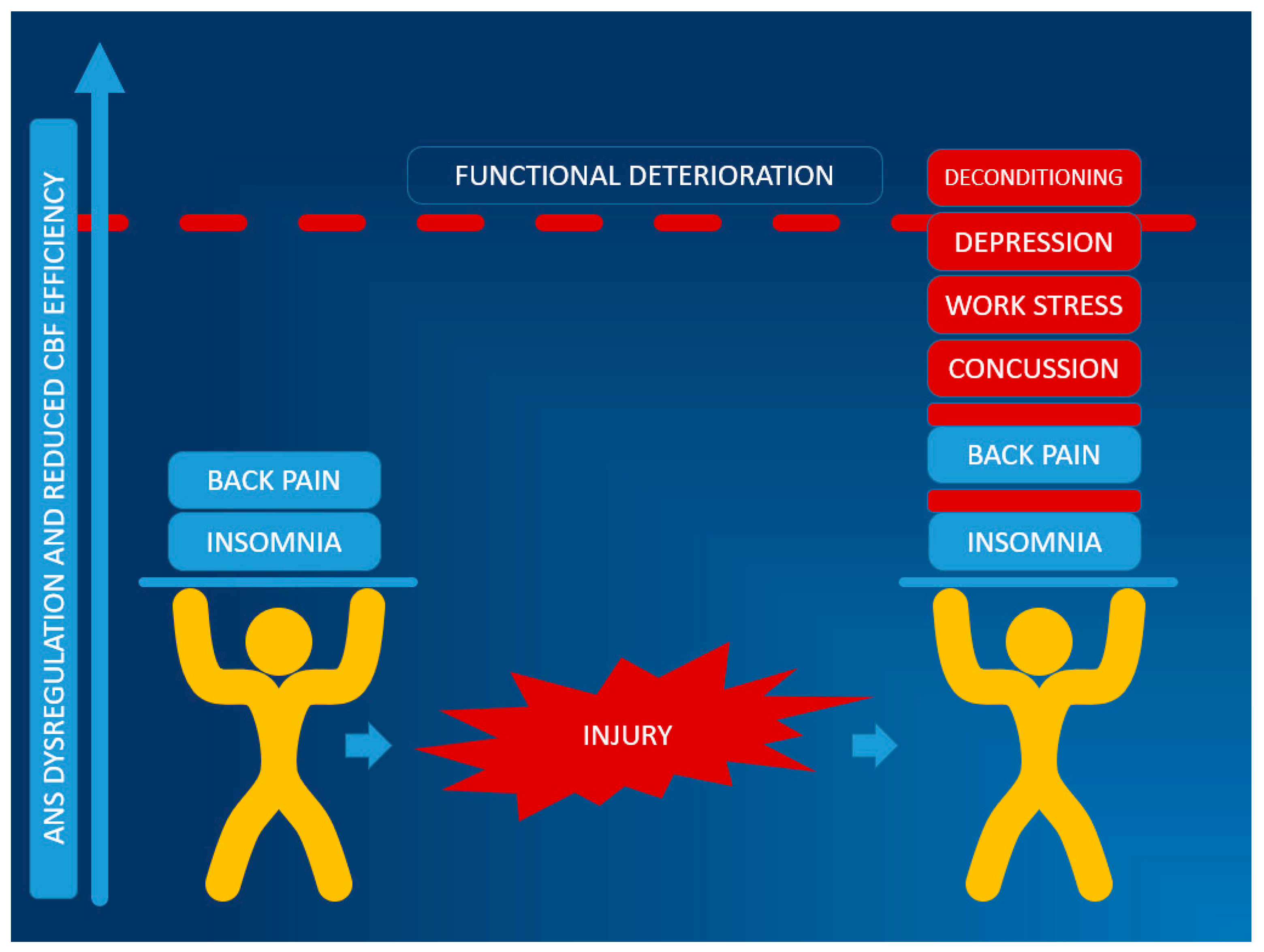 ANS DYSREGULATION AND REDUCED CBF EFFICIENCY

FUNCTIONAL DETERIORATION

BACK PAIN
INSOMNIA

INJURY

DECONDITIONING
DEPRESSION
WORK STRESS
CONCUSSION
BACK PAIN
INSOMNIA